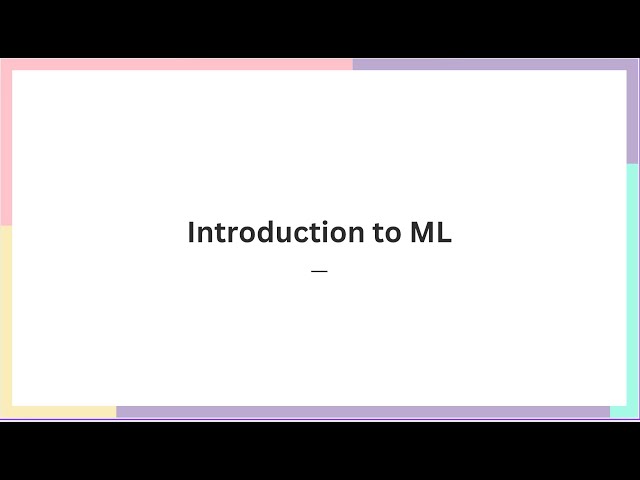 Introduction to ML